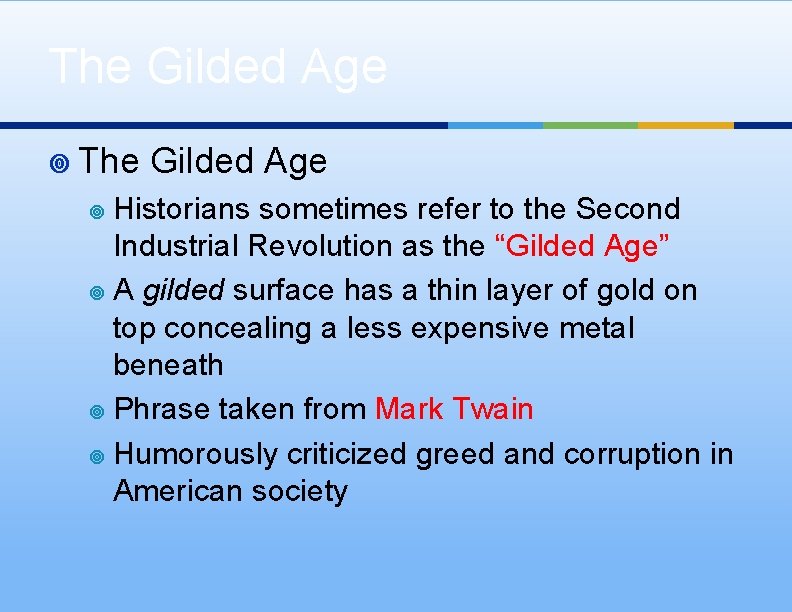 The Gilded Age

The Gilded Age

Historians sometimes refer to the Second Industrial Revolution as the “Gilded Age”

A gilded surface has a thin layer of gold on top concealing a less expensive metal beneath

Phrase taken from Mark Twain

Humorously criticized greed and corruption in American society